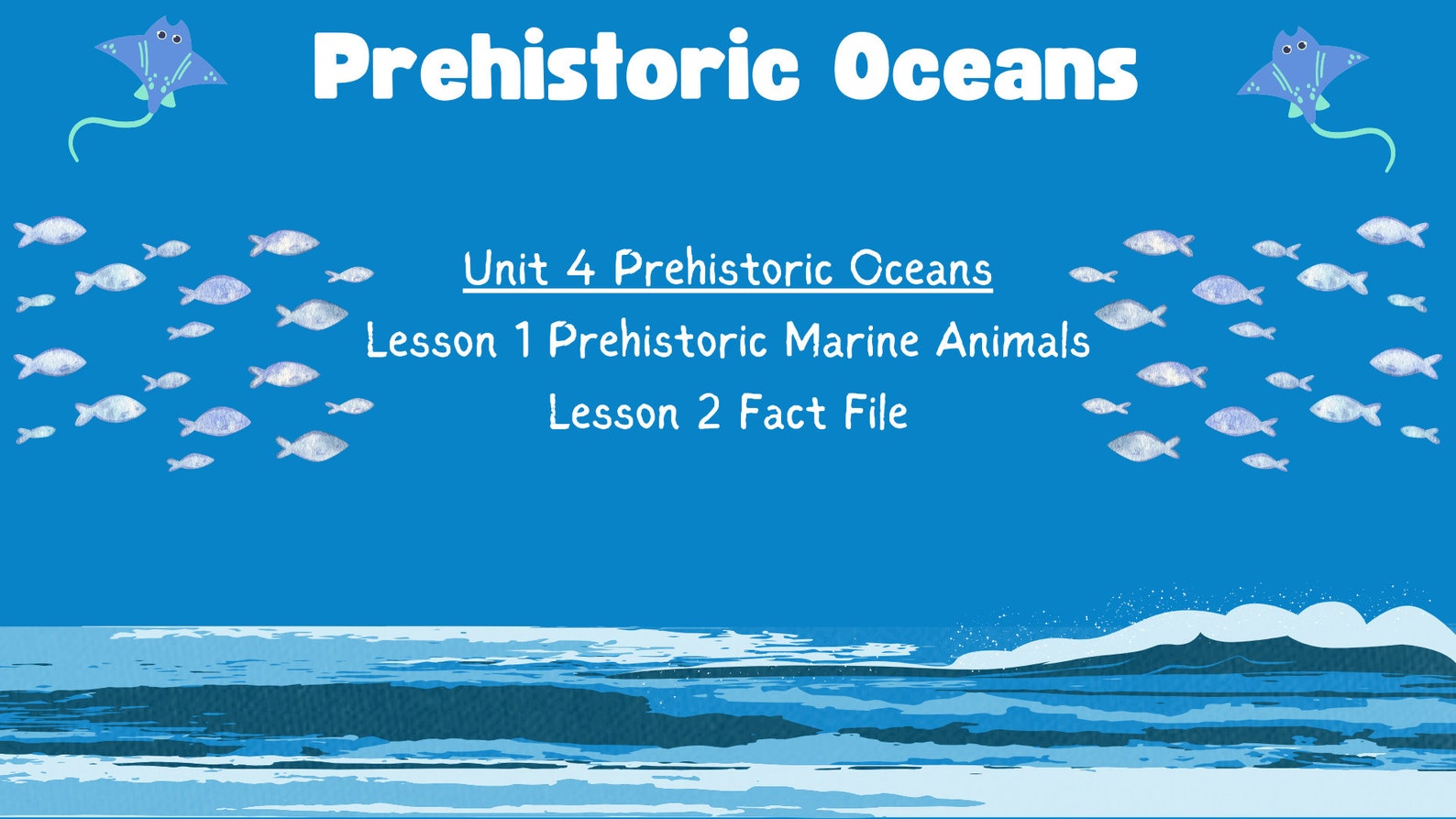 Prehistoric Oceans

Unit 4 Prehistoric Oceans

Lesson 1 Prehistoric Marine Animals

Lesson 2 Fact File